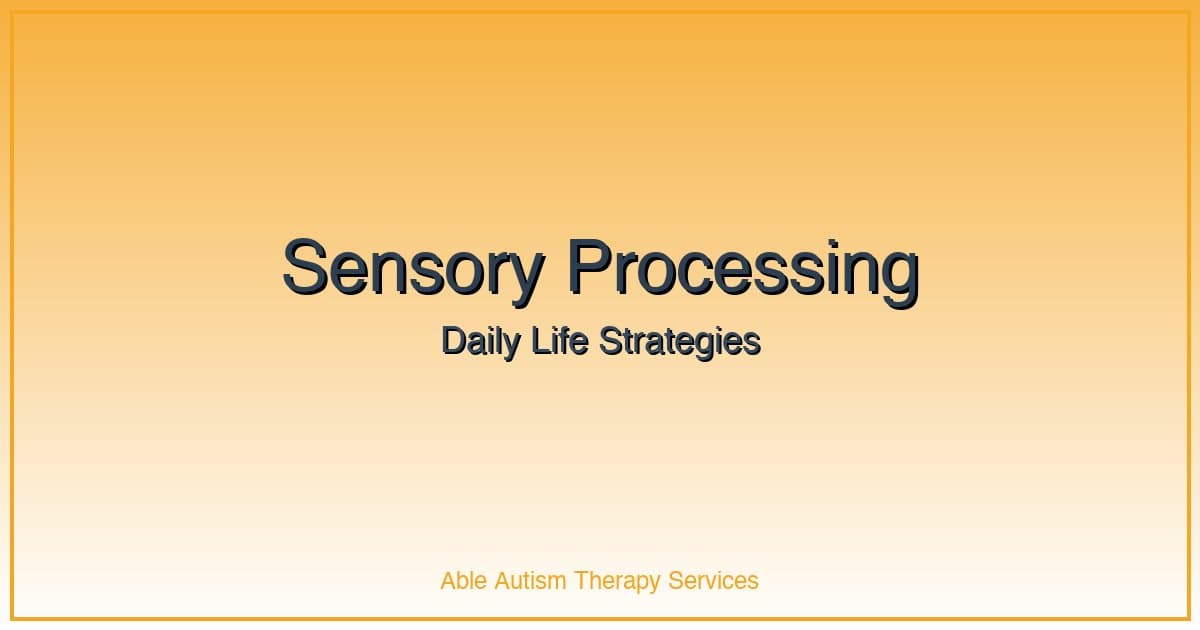 Sensory Processing

Daily Life Strategies

Able Autism Therapy Services